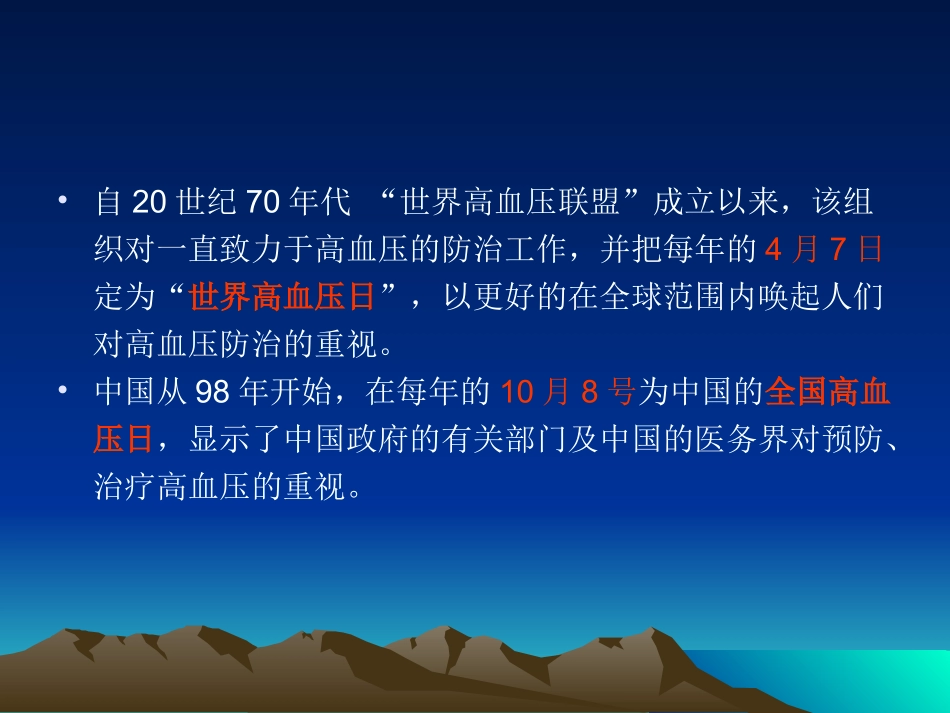 • 自 20 世纪 70 年代 “世界高血压联盟”成立以来，该组织对一直致力于高血压的防治工作，并把每年的 4 月 7 日定为“世界高血压日”，以更好的在全球范围内唤起人们对高血压防治的重视。

• 中国从 98 年开始，在每年的 10 月 8 号为中国的全国高血压日，显示了中国政府的有关部门及中国的医务界对预防、治疗高血压的重视。